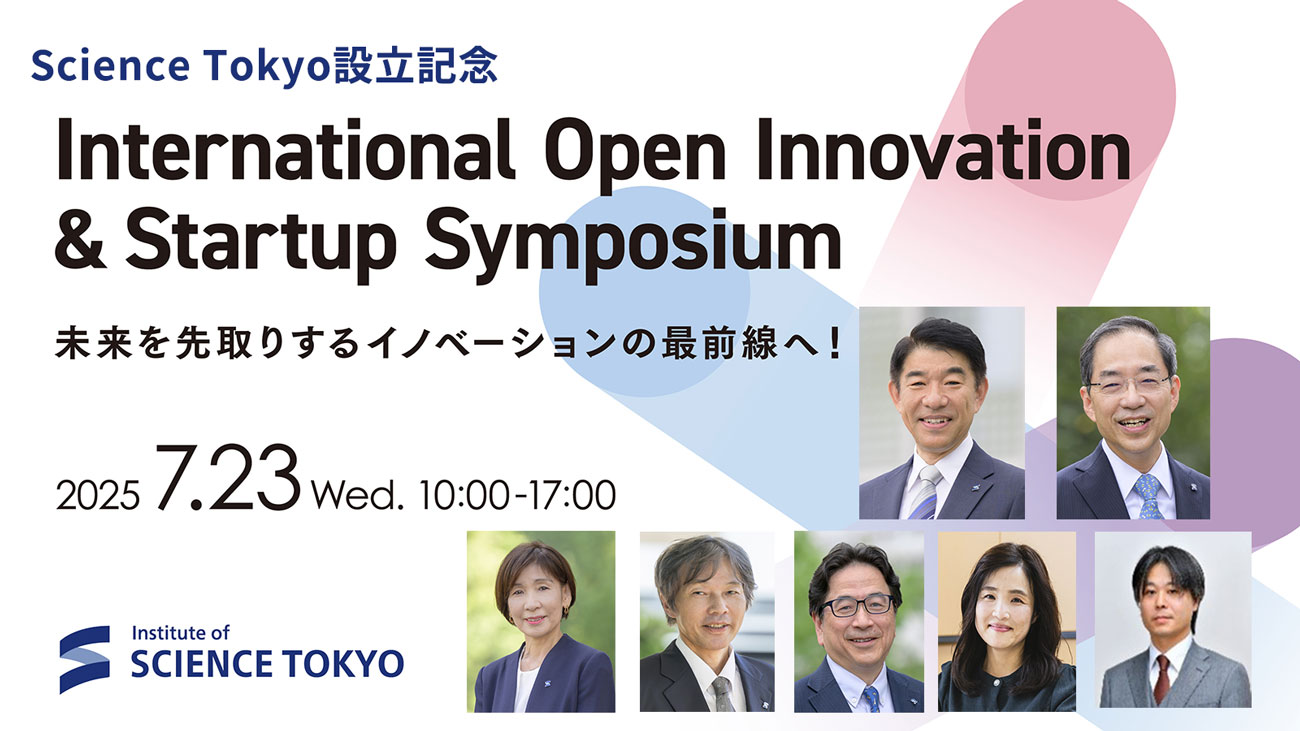 Science Tokyo設立記念

International Open Innovation & Startup Symposium

未来を先取りするイノベーションの最前線へ！

2025 7.23 Wed. 10:00-17:00

Institute of SCIENCE TOKYO